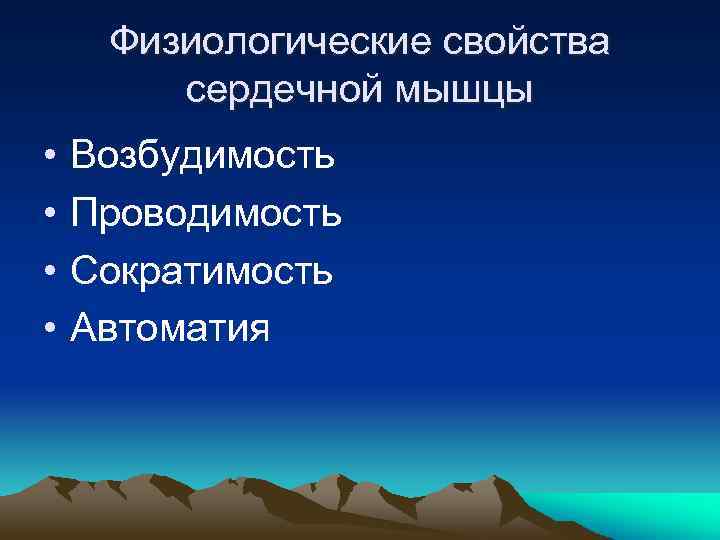 Физиологические свойства сердечной мышцы

• Возбудимость
• Проводимость
• Сократимость
• Автоматия